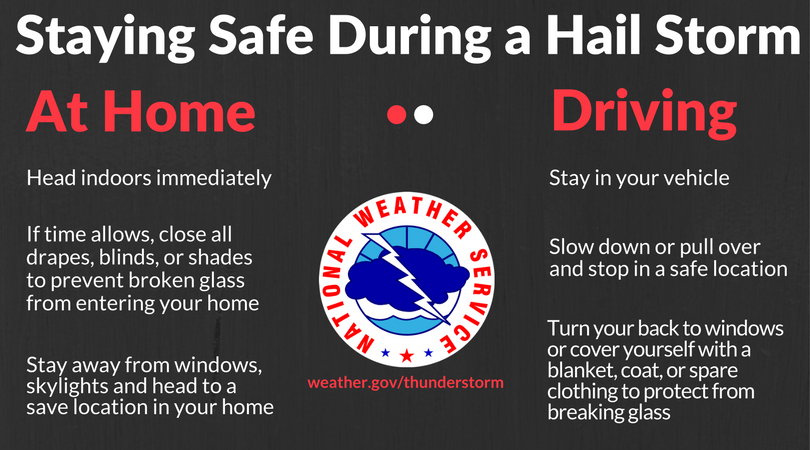 Staying Safe During a Hail Storm

At Home

Head indoors immediately

If time allows, close all drapes, blinds, or shades to prevent broken glass from entering your home

Stay away from windows, skylights and head to a save location in your home

NATIONAL WEATHER SERVICE

weather.gov/thunderstorm

Driving

Stay in your vehicle

Slow down or pull over and stop in a safe location

Turn your back to windows or cover yourself with a blanket, coat, or spare clothing to protect from breaking glass